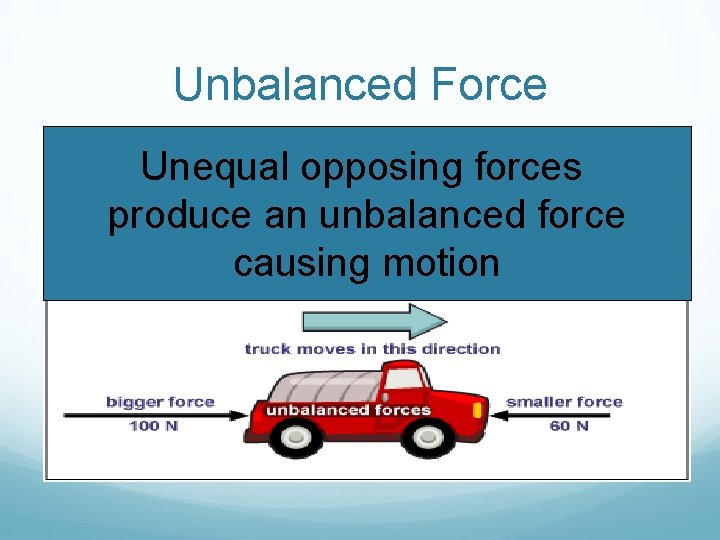 Unbalanced Force

Unequal opposing forces produce an unbalanced force causing motion

truck moves in this direction

bigger force
100 N

unbalanced forces

smaller force
60 N